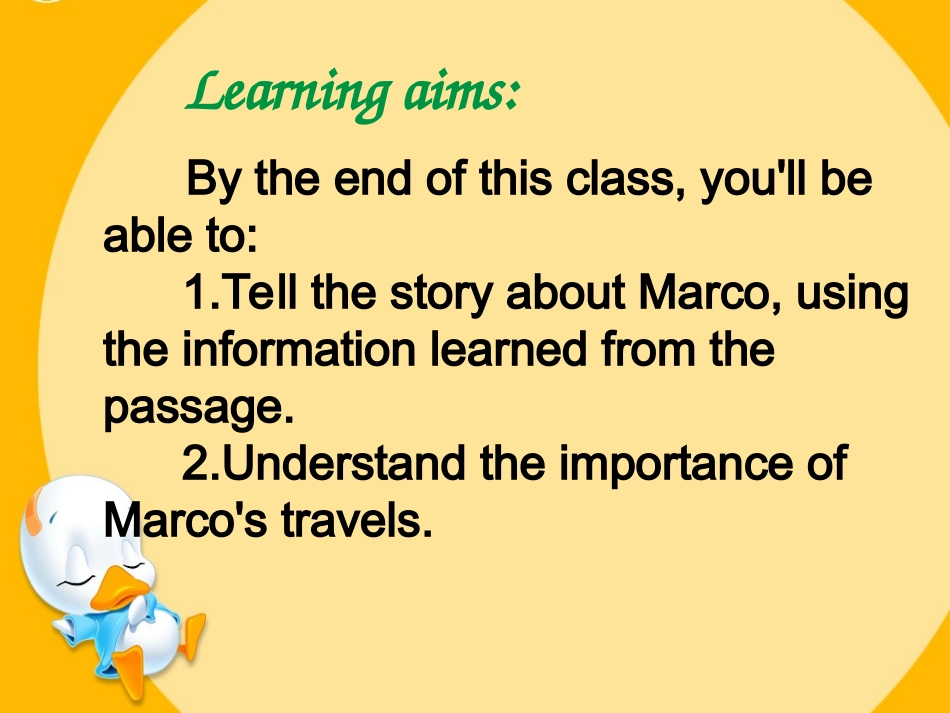 Learning aims:

By the end of this class, you'll be able to:

1.Tell the story about Marco, using the information learned from the passage.

2.Understand the importance of Marco's travels.